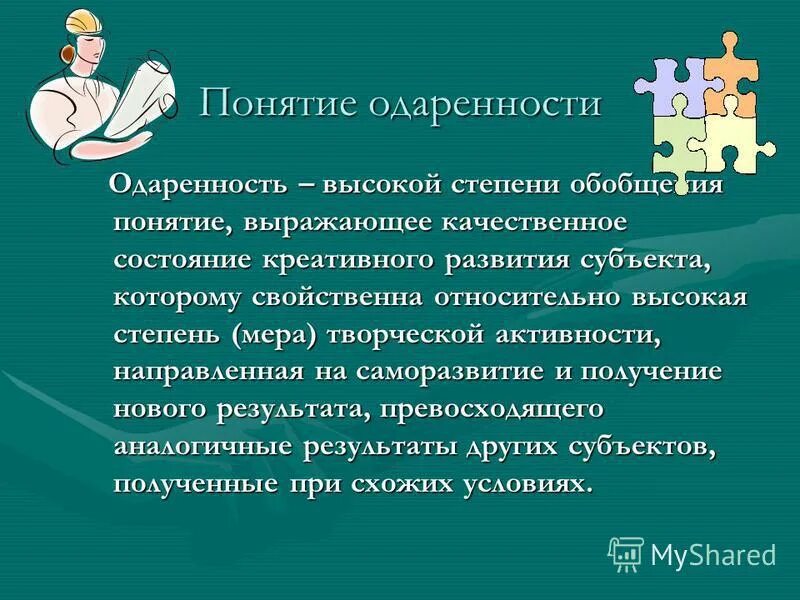 Понятие одаренности

Одаренность – высокой степени обобщения понятие, выражающее качественное состояние креативного развития субъекта, которому свойственна относительно высокая степень (мера) творческой активности, направленная на саморазвитие и получение нового результата, превосходящего аналогичные результаты других субъектов, полученные при схожих условиях.

MyShared